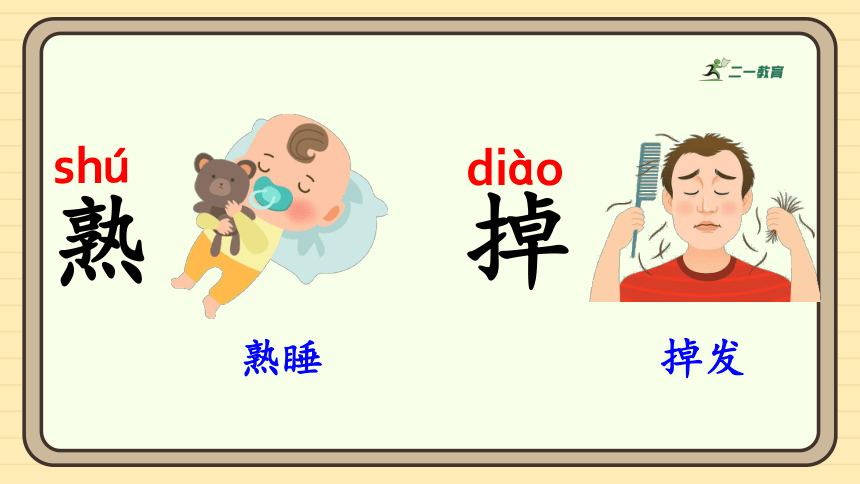 二一教育

shú
熟

熟睡

diào
掉

掉发